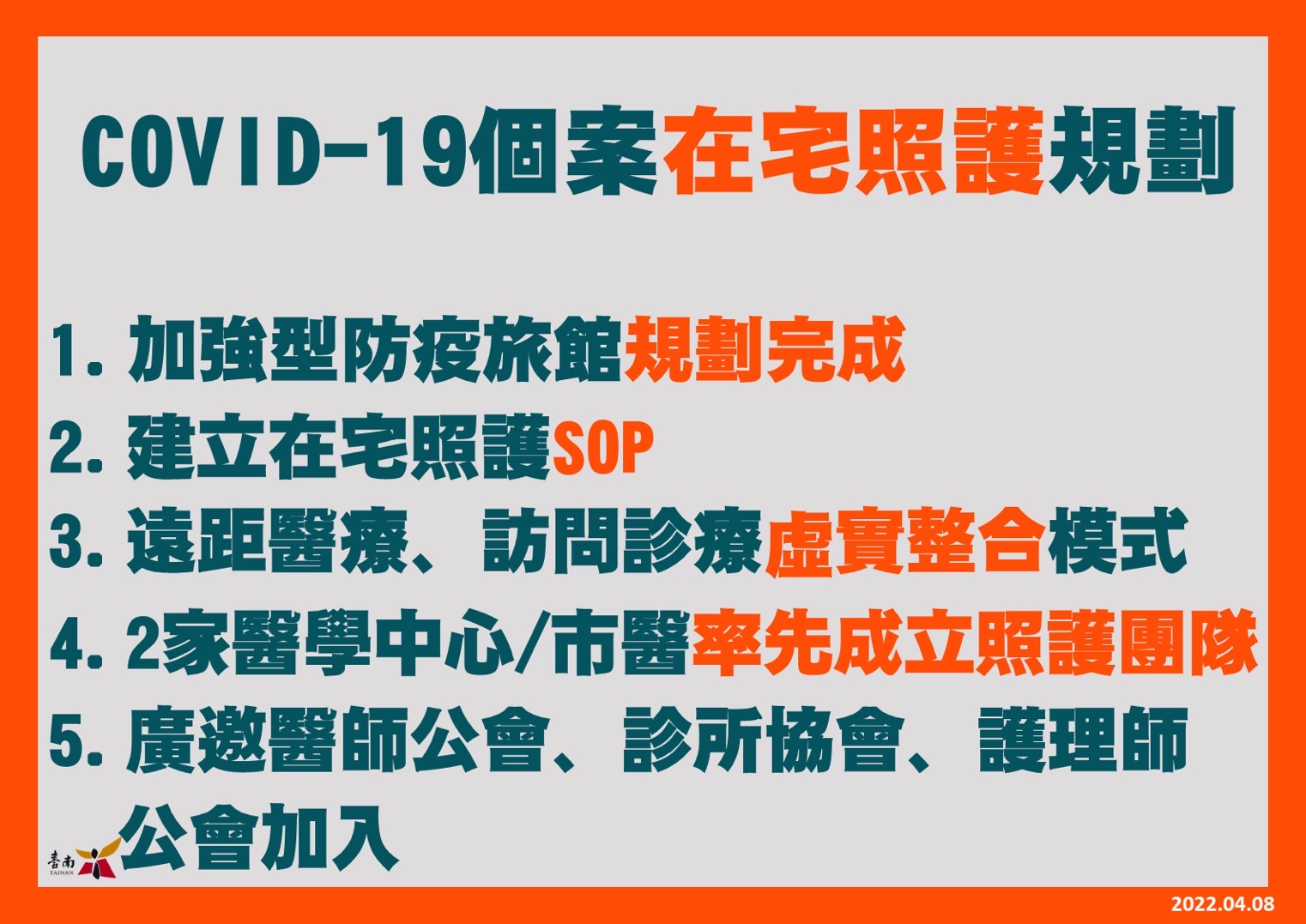 COVID-19個案在宅照護規劃

1. 加強型防疫旅館規劃完成
2. 建立在宅照護SOP
3. 遠距醫療、訪問診療虛實整合模式
4. 2家醫學中心/市醫率先成立照護團隊
5. 廣邀醫師公會、診所協會、護理師公會加入

臺南 TAINAN

2022.04.08